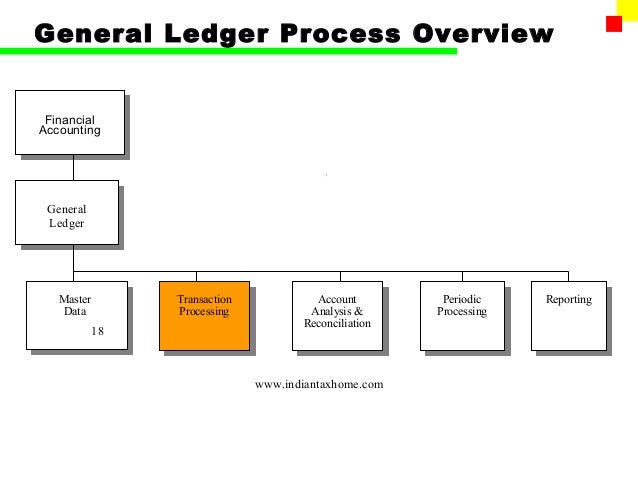 General Ledger Process Overview

Financial Accounting

General Ledger

Master Data

18

Transaction Processing

Account Analysis & Reconciliation

Periodic Processing

Reporting

www.indiantaxhome.com